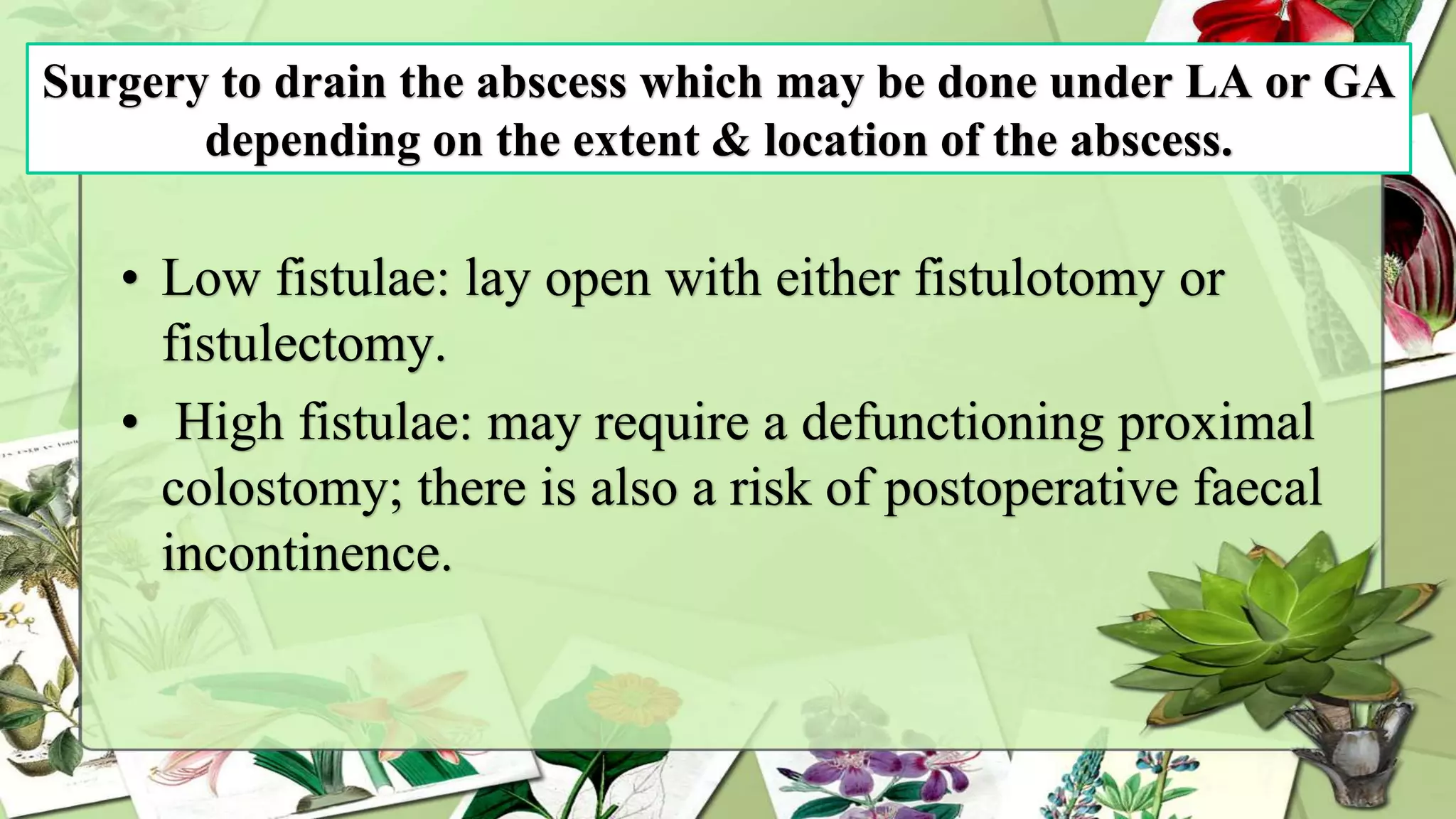 Surgery to drain the abscess which may be done under LA or GA depending on the extent & location of the abscess.

• Low fistulae: lay open with either fistulotomy or fistulectomy.

• High fistulae: may require a defunctioning proximal colostomy; there is also a risk of postoperative faecal incontinence.